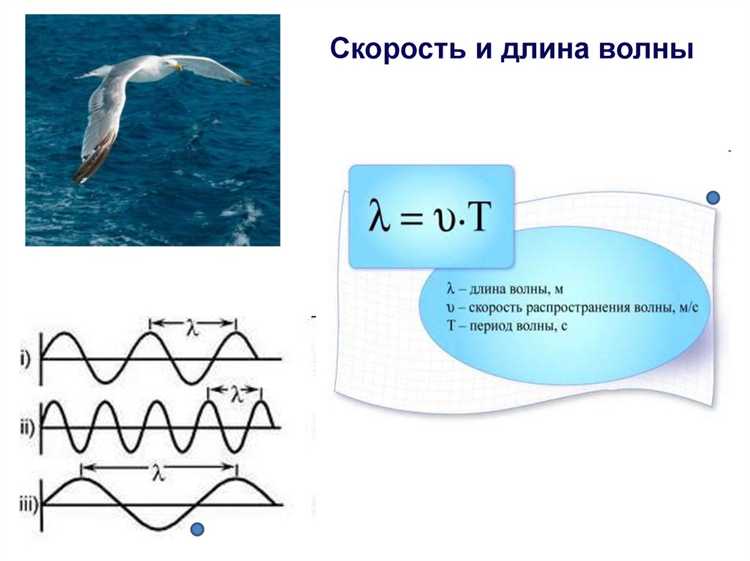 Скорость и длина волны

$\lambda = \upsilon \cdot T$

$\lambda$ – длина волны, м
$\upsilon$ – скорость распространения волны, м/с
T – период волны, с

i) $\lambda$

ii) $\lambda$

iii) $\lambda$